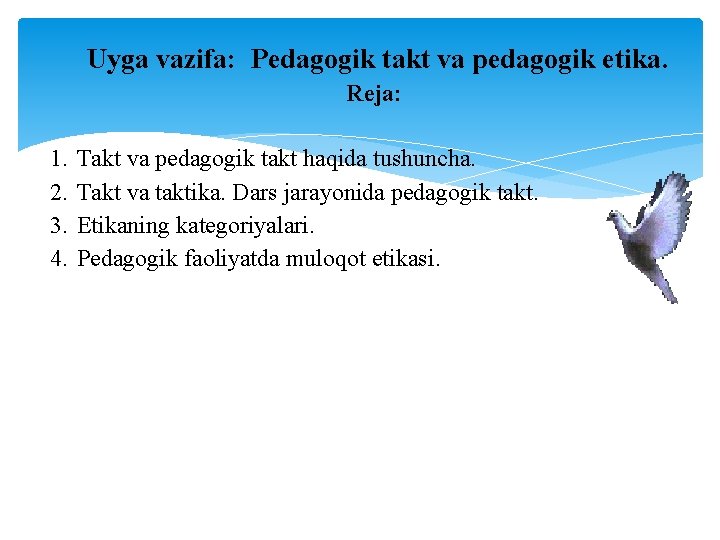 Uyga vazifa: Pedagogik takt va pedagogik etika.
Reja:

1. Takt va pedagogik takt haqida tushuncha.
2. Takt va taktika. Dars jarayonida pedagogik takt.
3. Etikaning kategoriyalari.
4. Pedagogik faoliyatda muloqot etikasi.